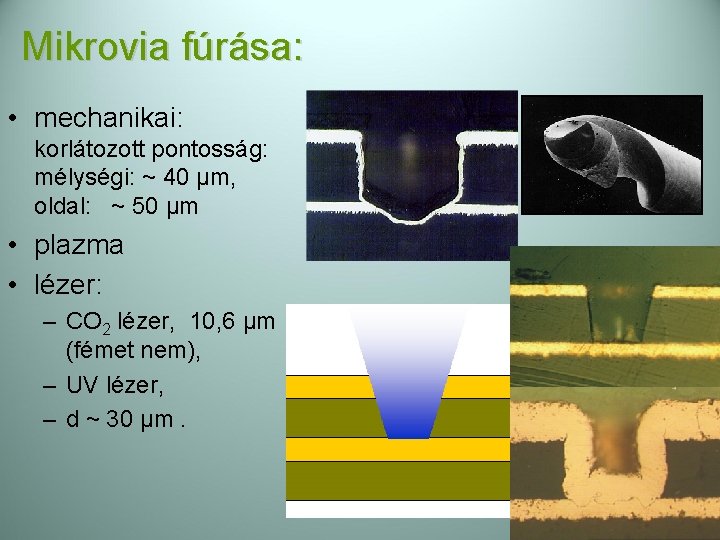 Mikrovia fúrása:

• mechanikai:
korlátozott pontosság:
mélységi: ~ 40 µm,
oldal: ~ 50 µm

• plazma

• lézer:
– $CO_2$ lézer, 10,6 µm (fémet nem),
– UV lézer,
– d ~ 30 µm .